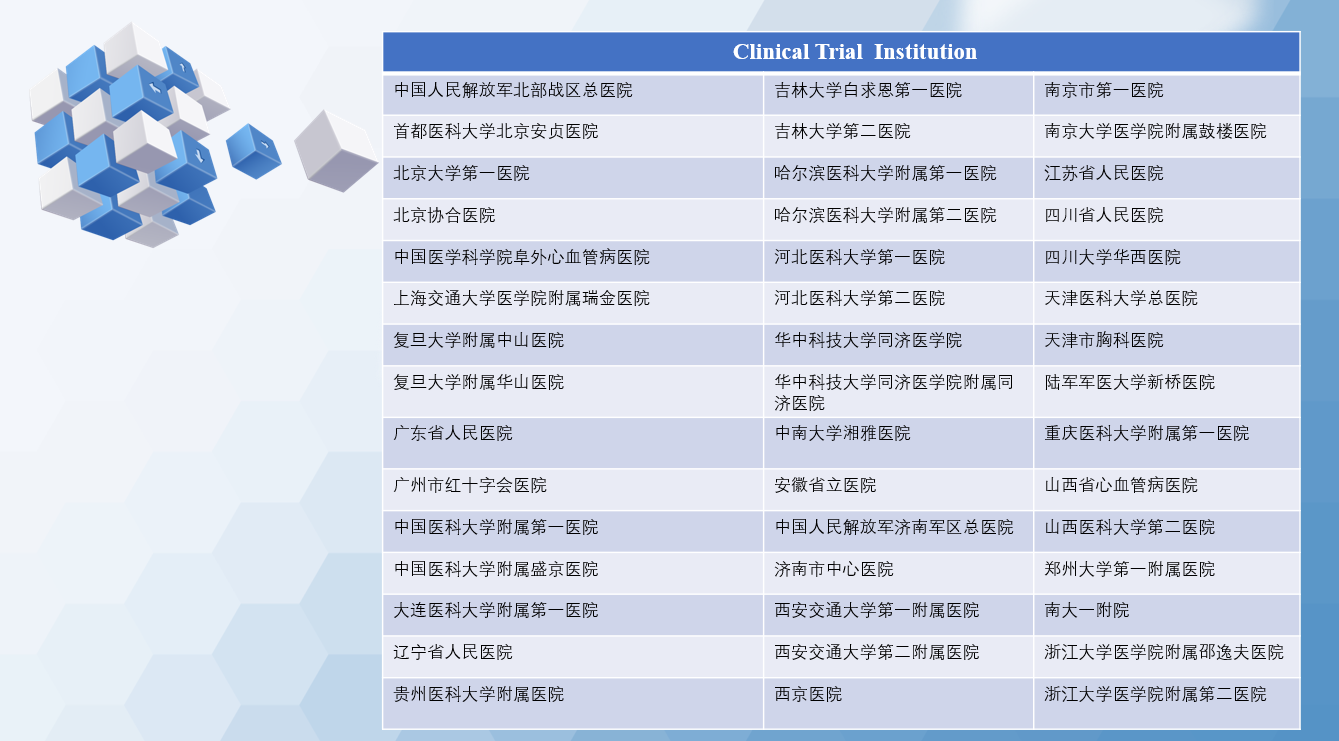 | Clinical Trial  Institution | | |
|---|---|---|
| 中国人民解放军北部战区总医院 | 吉林大学白求恩第一医院 | 南京市第一医院 |
| 首都医科大学北京安贞医院 | 吉林大学第二医院 | 南京大学医学院附属鼓楼医院 |
| 北京大学第一医院 | 哈尔滨医科大学附属第一医院 | 江苏省人民医院 |
| 北京协合医院 | 哈尔滨医科大学附属第二医院 | 四川省人民医院 |
| 中国医学科学院阜外心血管病医院 | 河北医科大学第一医院 | 四川大学华西医院 |
| 上海交通大学医学院附属瑞金医院 | 河北医科大学第二医院 | 天津医科大学总医院 |
| 复旦大学附属中山医院 | 华中科技大学同济医学院 | 天津市胸科医院 |
| 复旦大学附属华山医院 | 华中科技大学同济医学院附属同济医院 | 陆军军医大学新桥医院 |
| 广东省人民医院 | 中南大学湘雅医院 | 重庆医科大学附属第一医院 |
| 广州市红十字会医院 | 安徽省立医院 | 山西省心血管病医院 |
| 中国医科大学附属第一医院 | 中国人民解放军济南军区总医院 | 山西医科大学第二医院 |
| 中国医科大学附属盛京医院 | 济南市中心医院 | 郑州大学第一附属医院 |
| 大连医科大学附属第一医院 | 西安交通大学第一附属医院 | 南大一附院 |
| 辽宁省人民医院 | 西安交通大学第二附属医院 | 浙江大学医学院附属邵逸夫医院 |
| 贵州医科大学附属医院 | 西京医院 | 浙江大学医学院附属第二医院 |